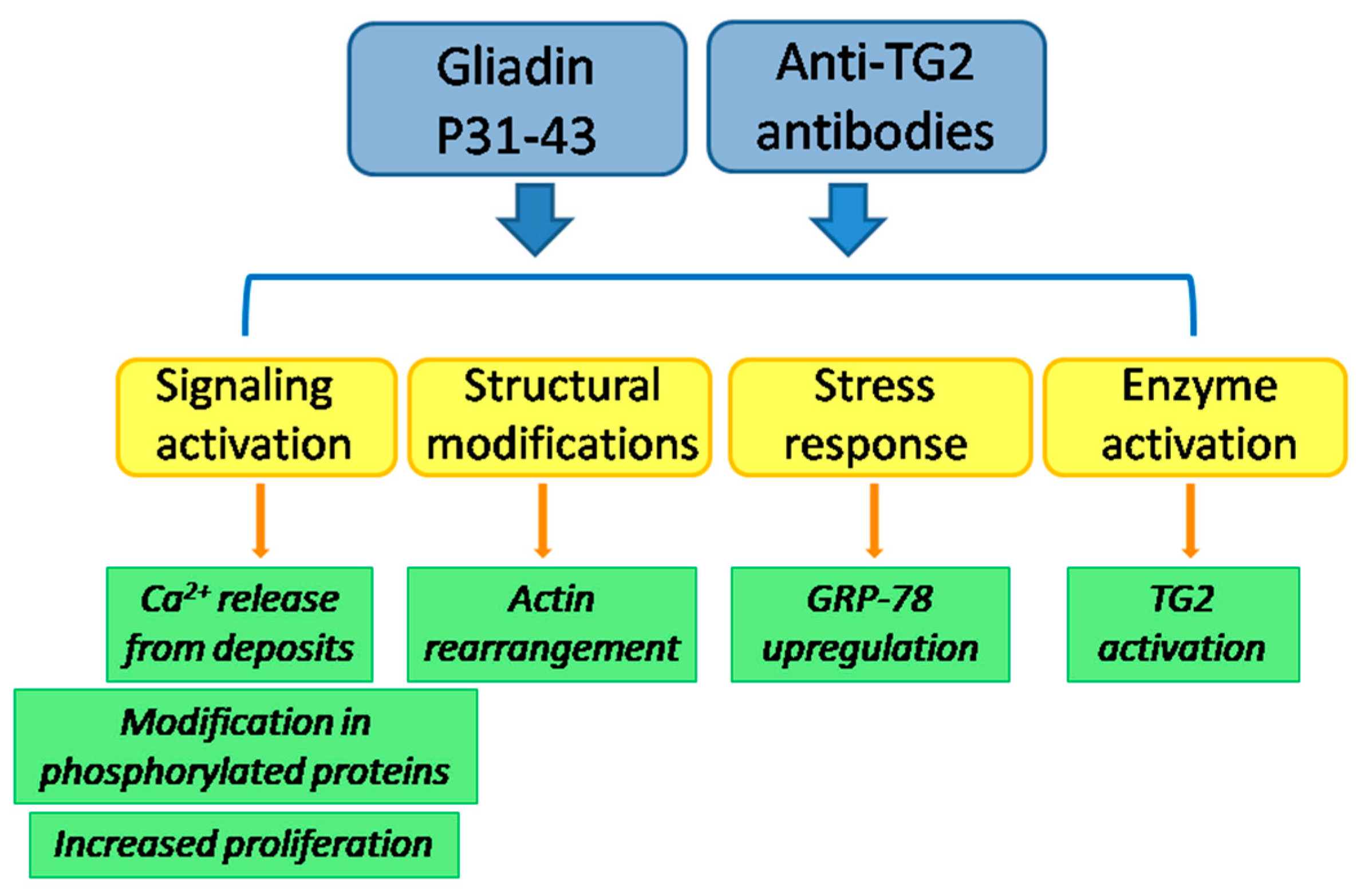 Gliadin P31-43

Anti-TG2 antibodies

Signaling activation

Structural modifications

Stress response

Enzyme activation

$Ca^{2+}$ release from deposits

Actin rearrangement

GRP-78 upregulation

TG2 activation

Modification in phosphorylated proteins

Increased proliferation